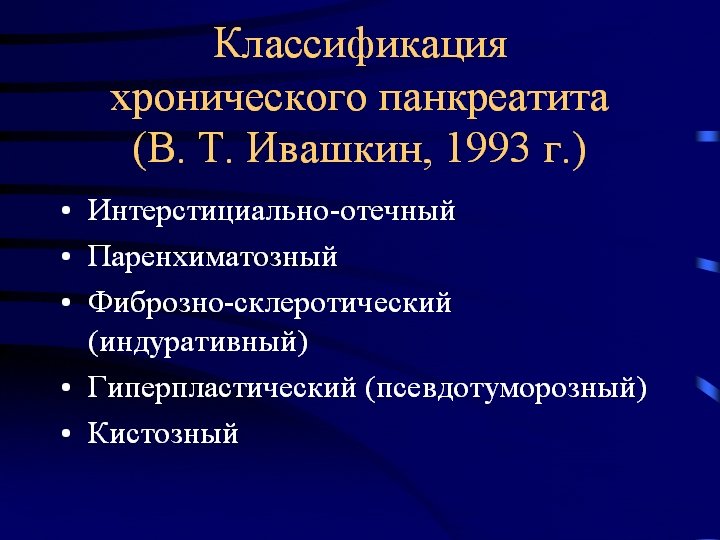 Классификация хронического панкреатита (В. Т. Ивашкин, 1993 г.)

• Интерстициально-отечный
• Паренхиматозный
• Фиброзно-склеротический (индуративный)
• Гиперпластический (псевдотуморозный)
• Кистозный